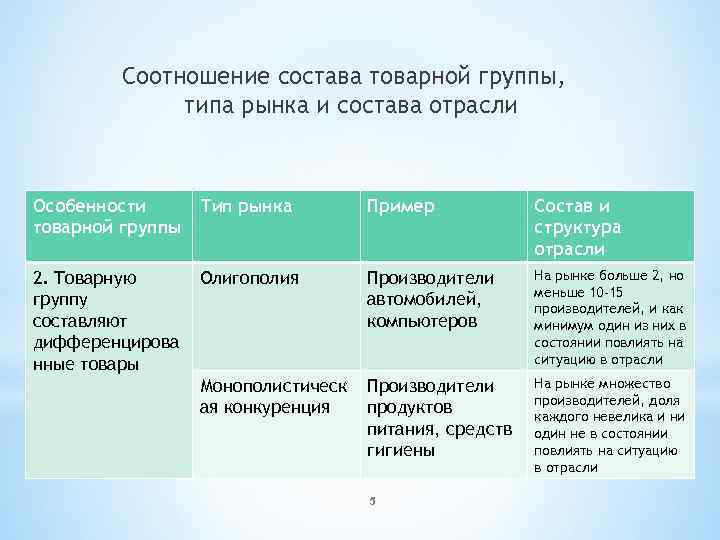 Соотношение состава товарной группы, типа рынка и состава отрасли

| Особенности товарной группы | Тип рынка | Пример | Состав и структура отрасли |
|---|---|---|---|
| 2. Товарную группу составляют дифференцированные товары | Олигополия | Производители автомобилей, компьютеров | На рынке больше 2, но меньше 10-15 производителей, и как минимум один из них в состоянии повлиять на ситуацию в отрасли |
| | Монополистическая конкуренция | Производители продуктов питания, средств гигиены | На рынке множество производителей, доля каждого невелика и ни один не в состоянии повлиять на ситуацию в отрасли |

5